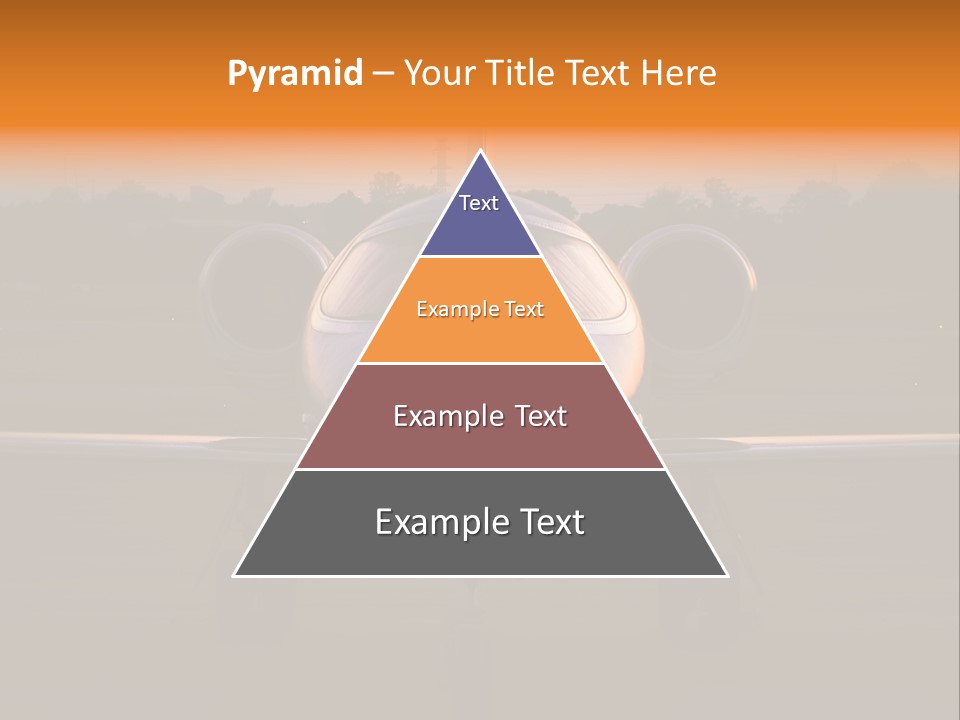 Pyramid – Your Title Text Here

Text

Example Text

Example Text

Example Text